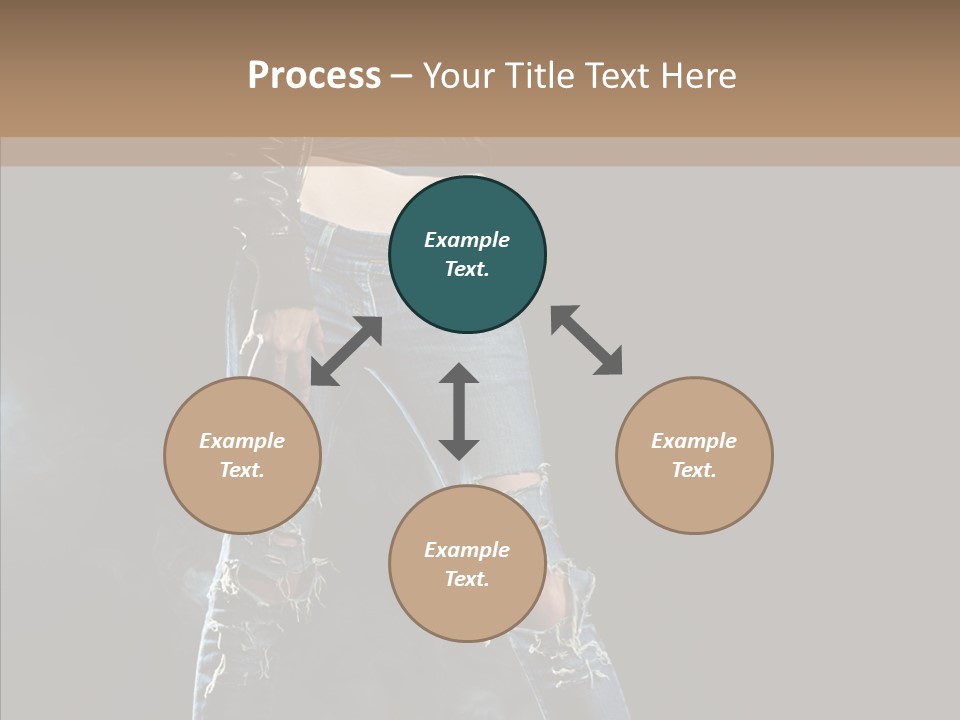 Process – Your Title Text Here

Example Text.

Example Text.

Example Text.

Example Text.